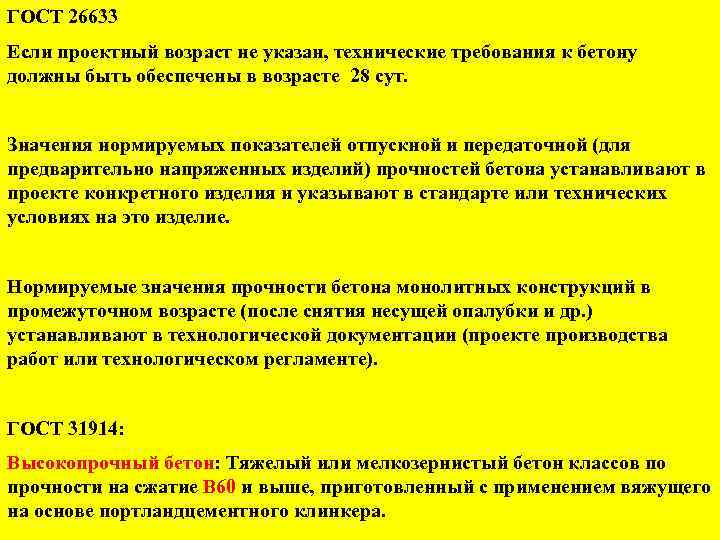 ГОСТ 26633

Если проектный возраст не указан, технические требования к бетону должны быть обеспечены в возрасте 28 сут.

Значения нормируемых показателей отпускной и передаточной (для предварительно напряженных изделий) прочностей бетона устанавливают в проекте конкретного изделия и указывают в стандарте или технических условиях на это изделие.

Нормируемые значения прочности бетона монолитных конструкций в промежуточном возрасте (после снятия несущей опалубки и др.) устанавливают в технологической документации (проекте производства работ или технологическом регламенте).

ГОСТ 31914:

Высокопрочный бетон: Тяжелый или мелкозернистый бетон классов по прочности на сжатие В60 и выше, приготовленный с применением вяжущего на основе портландцементного клинкера.